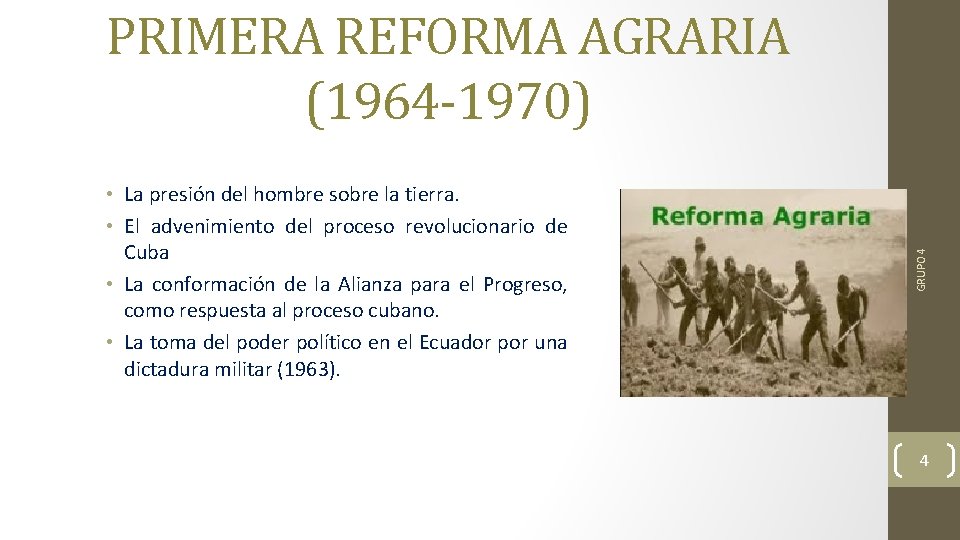 PRIMERA REFORMA AGRARIA (1964-1970)

• La presión del hombre sobre la tierra.
• El advenimiento del proceso revolucionario de Cuba
• La conformación de la Alianza para el Progreso, como respuesta al proceso cubano.
• La toma del poder político en el Ecuador por una dictadura militar (1963).

Reforma Agraria

GRUPO 4

4